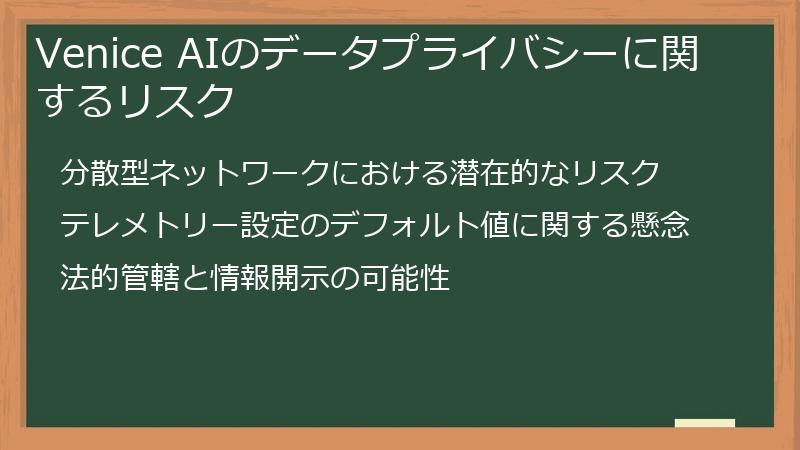 Venice AIのデータプライバシーに関するリスク

分散型ネットワークにおける潜在的なリスク

テレメトリー設定のデフォルト値に関する懸念

法的管轄と情報開示の可能性